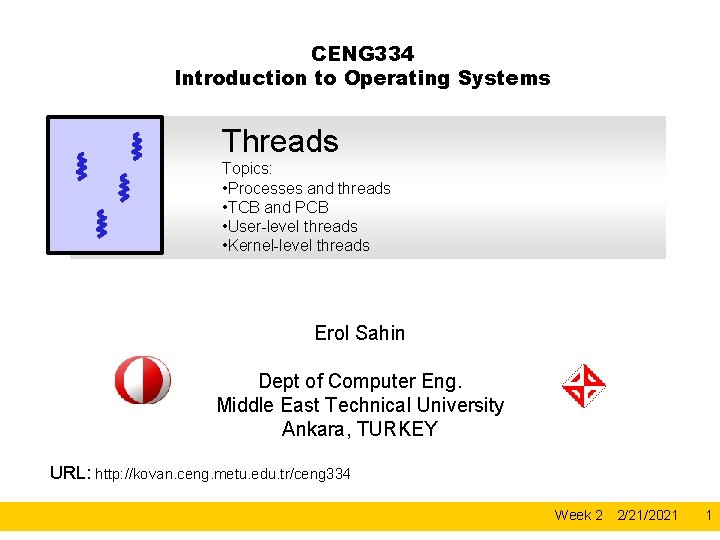 CENG334
Introduction to Operating Systems

Threads
Topics:
•Processes and threads
•TCB and PCB
•User-level threads
•Kernel-level threads

Erol Sahin

Dept of Computer Eng.
Middle East Technical University
Ankara, TURKEY

URL: http://kovan.ceng.metu.edu.tr/ceng334

Week 2 2/21/2021 1